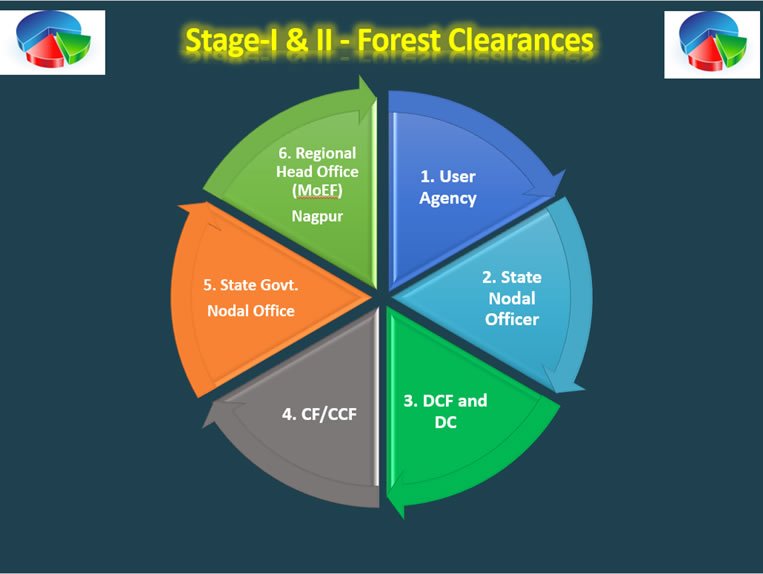 Stage-I & II - Forest Clearances

1. User Agency

2. State Nodal Officer

3. DCF and DC

4. CF/CCF

5. State Govt. Nodal Office

6. Regional Head Office (MoEF) Nagpur